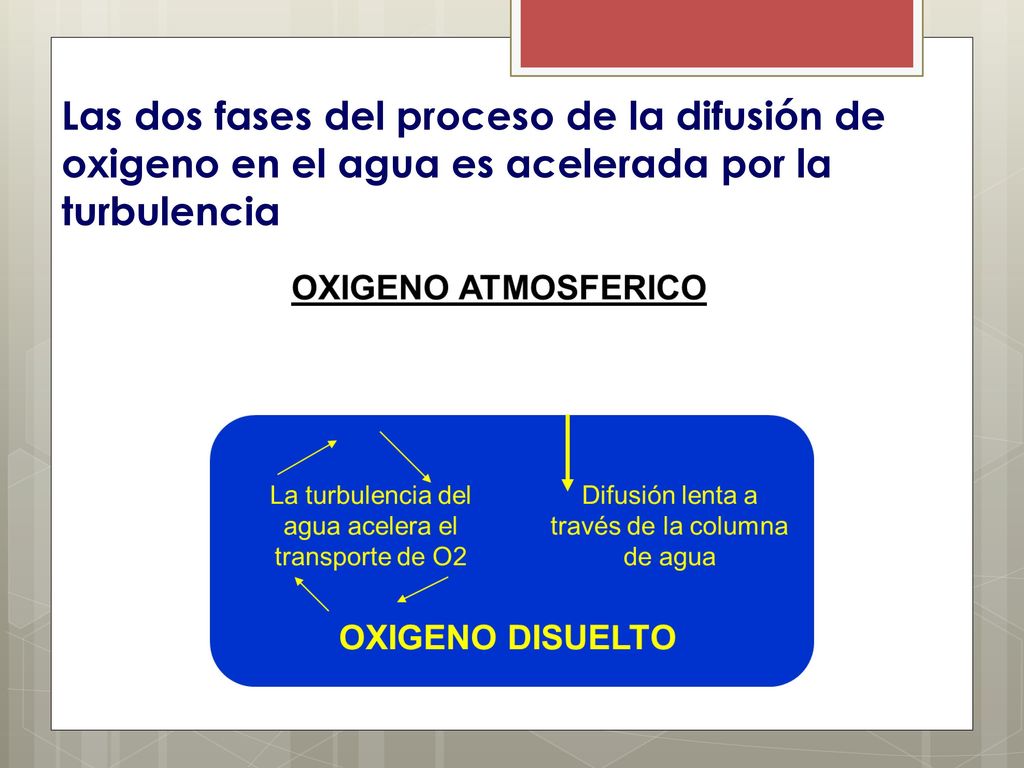 Las dos fases del proceso de la difusión de oxigeno en el agua es acelerada por la turbulencia

OXIGENO ATMOSFERICO

La turbulencia del agua acelera el transporte de O2

Difusión lenta a través de la columna de agua

OXIGENO DISUELTO